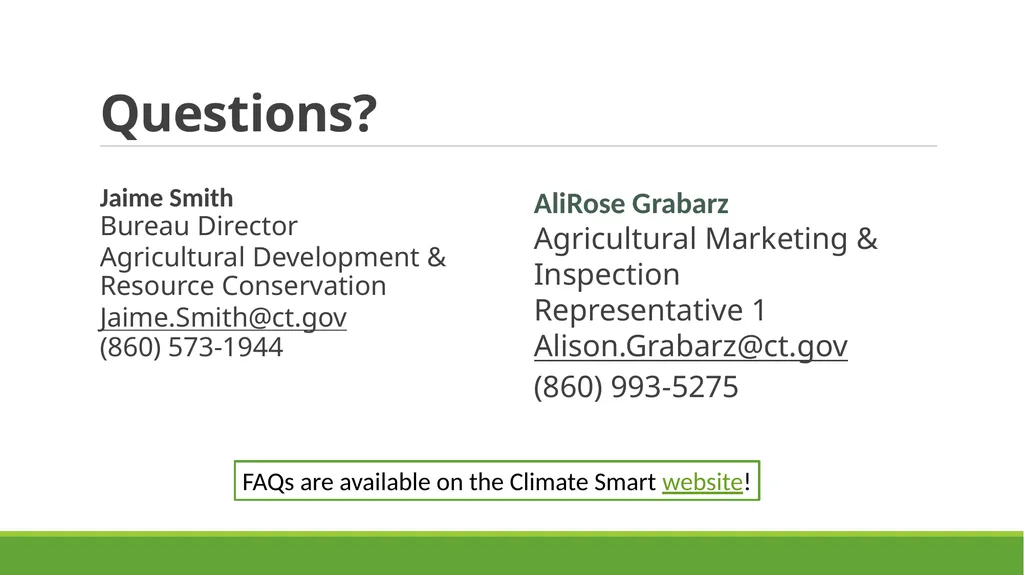 Questions?

Jaime Smith
Bureau Director
Agricultural Development & Resource Conservation
Jaime.Smith@ct.gov
(860) 573-1944

AliRose Grabarz
Agricultural Marketing & Inspection Representative 1
Alison.Grabarz@ct.gov
(860) 993-5275

FAQs are available on the Climate Smart website!